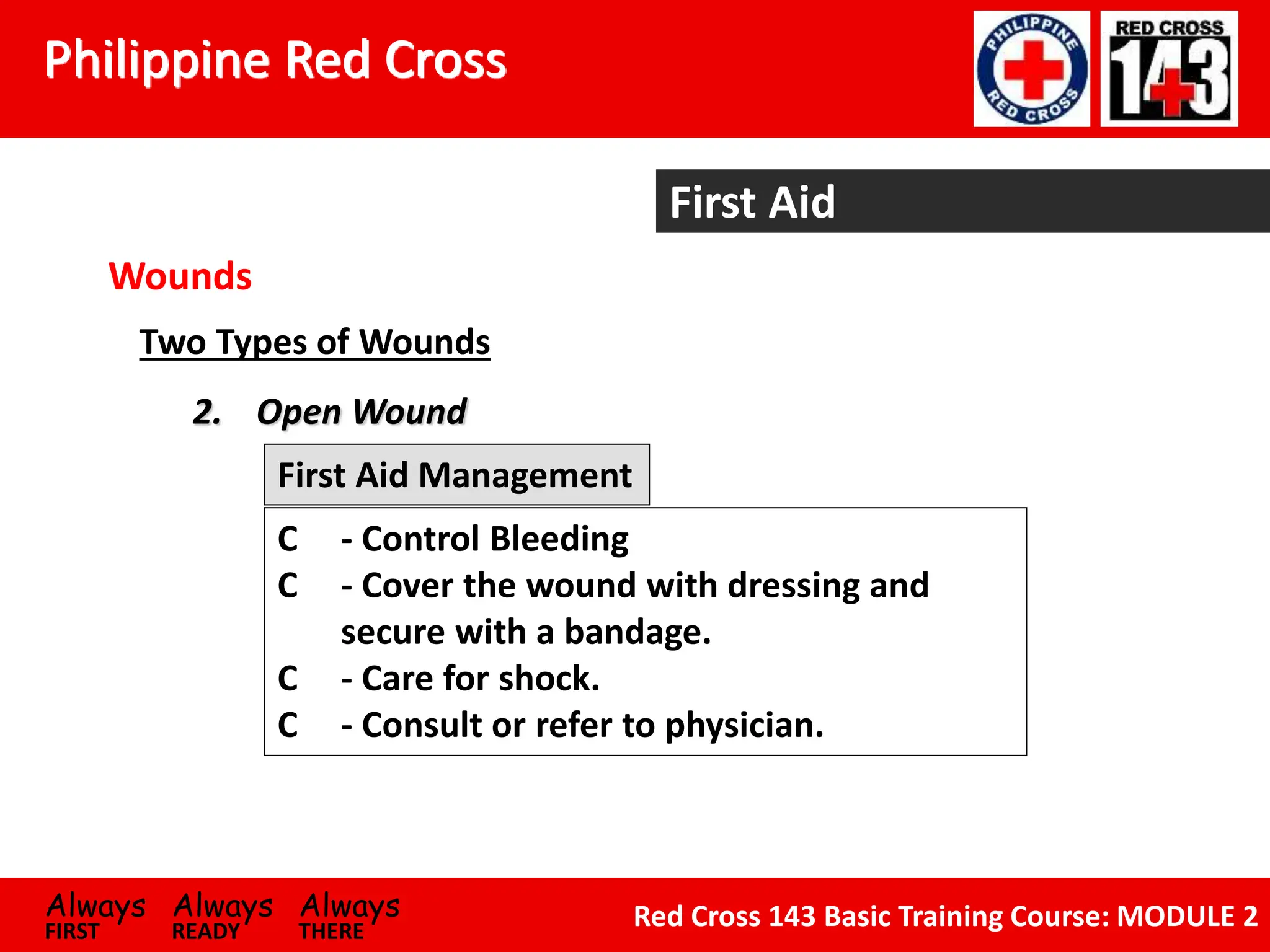 Philippine Red Cross

PHILIPPINE RED CROSS

RED CROSS 143

First Aid

Wounds

Two Types of Wounds

2. Open Wound

First Aid Management

C - Control Bleeding
C - Cover the wound with dressing and secure with a bandage.
C - Care for shock.
C - Consult or refer to physician.

Always FIRST Always READY Always THERE

Red Cross 143 Basic Training Course: MODULE 2